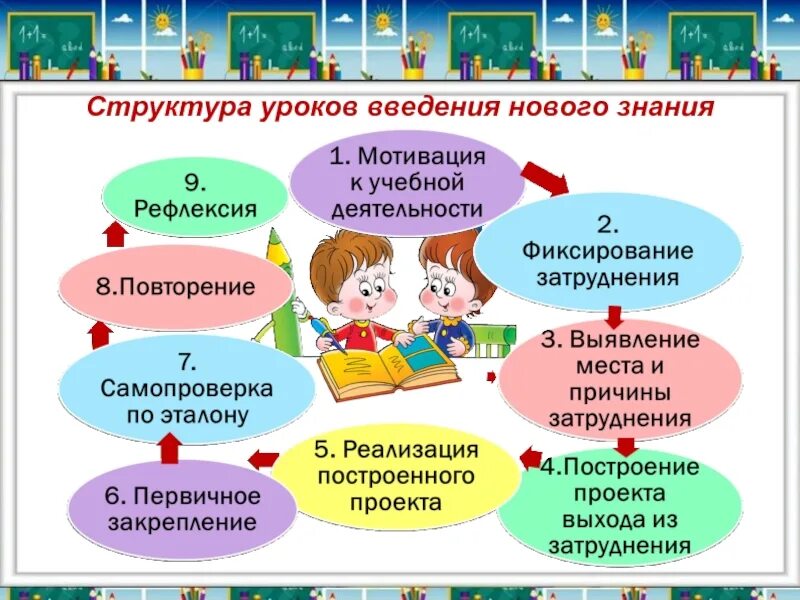 Структура уроков введения нового знания

1. Мотивация к учебной деятельности

2. Фиксирование затруднения

3. Выявление места и причины затруднения

4.Построение проекта выхода из затруднения

5. Реализация построенного проекта

6. Первичное закрепление

7. Самопроверка по эталону

8.Повторение

9. Рефлексия